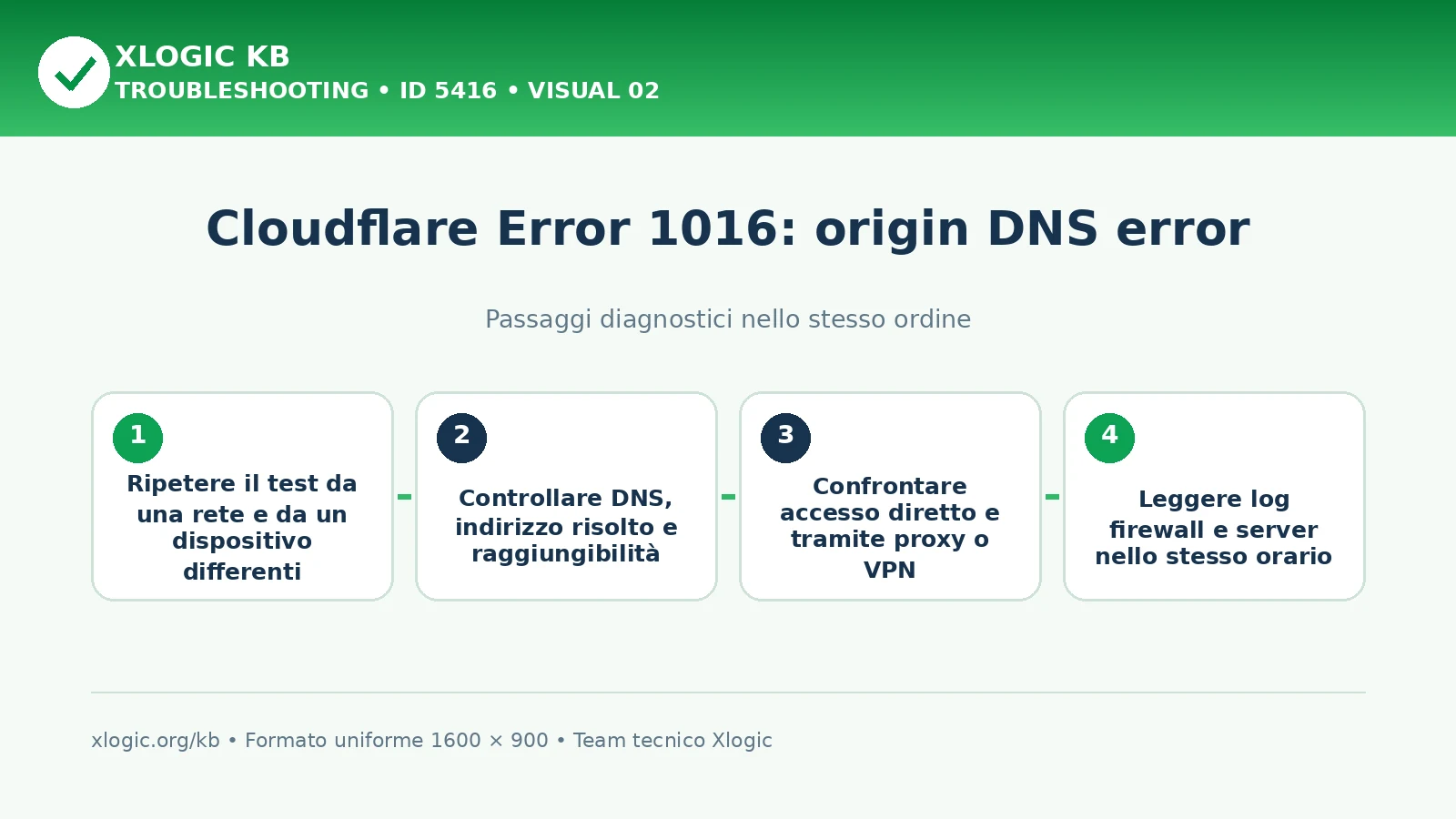 XLOGIC KB
TROUBLESHOOTING • ID 5416 • VISUAL 02

Cloudflare Error 1016: origin DNS error

Passaggi diagnostici nello stesso ordine

1
Ripetere il test da una rete e da un dispositivo differenti

2
Controllare DNS, indirizzo risolto e raggiungibilità

3
Confrontare accesso diretto e tramite proxy o VPN

4
Leggere log firewall e server nello stesso orario

xlogic.org/kb • Formato uniforme 1600 × 900 • Team tecnico Xlogic